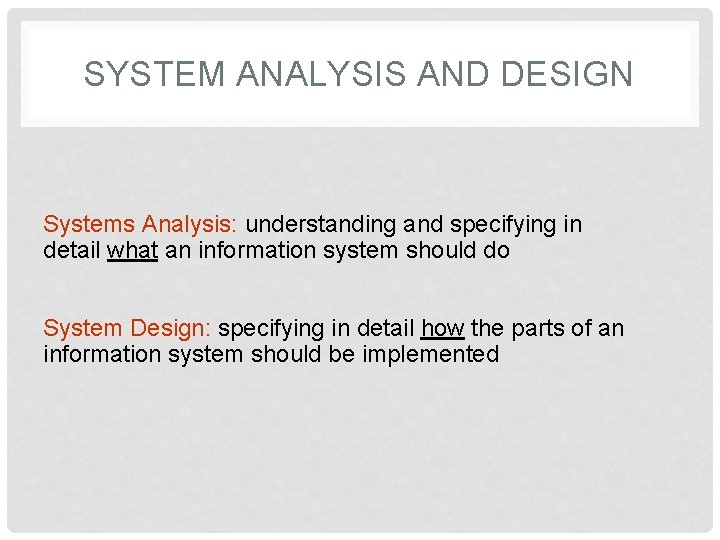 SYSTEM ANALYSIS AND DESIGN

Systems Analysis: understanding and specifying in detail what an information system should do

System Design: specifying in detail how the parts of an information system should be implemented